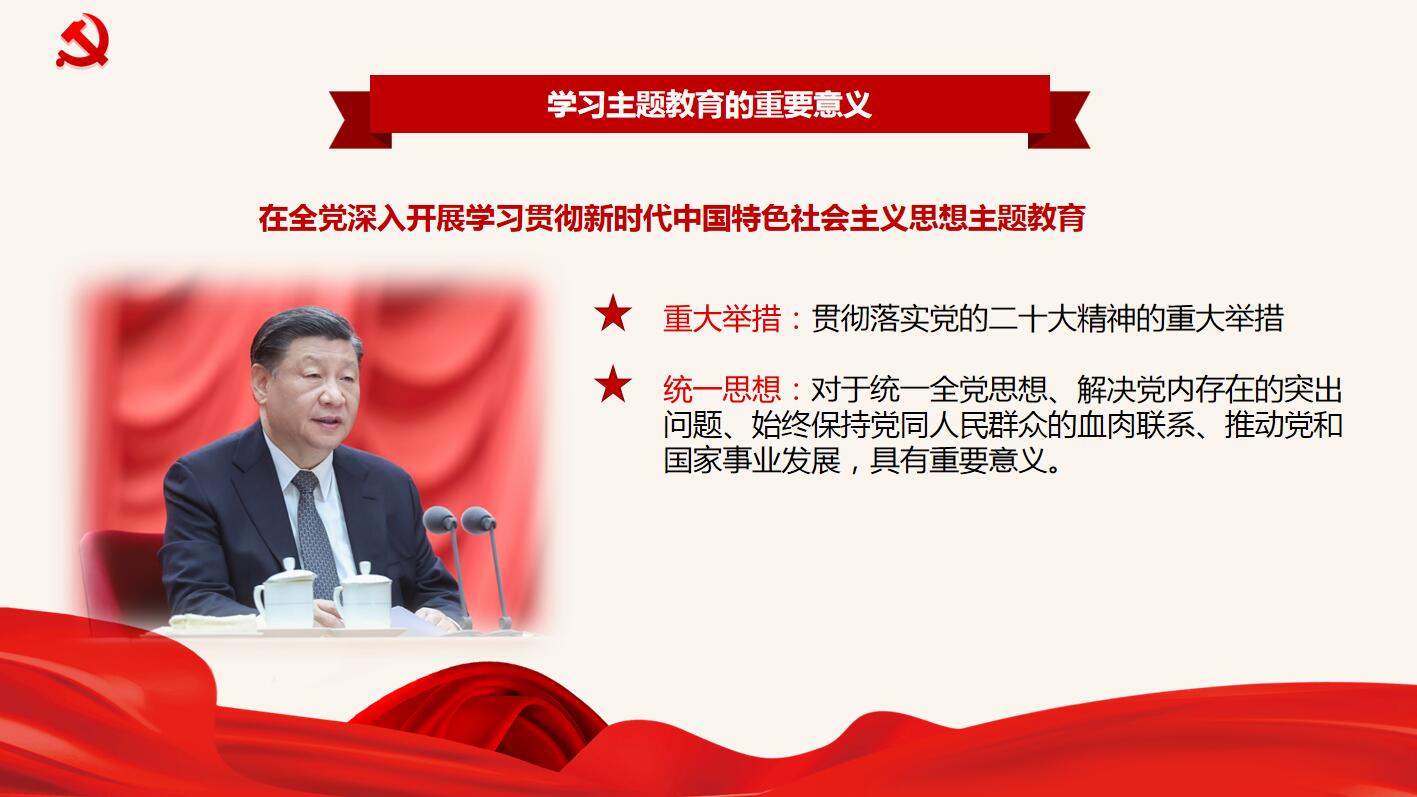 学习主题教育的重要意义

在全党深入开展学习贯彻新时代中国特色社会主义思想主题教育

★ 重大举措：贯彻落实党的二十大精神的重大举措

★ 统一思想：对于统一全党思想、解决党内存在的突出问题、始终保持党同人民群众的血肉联系、推动党和国家事业发展，具有重要意义。